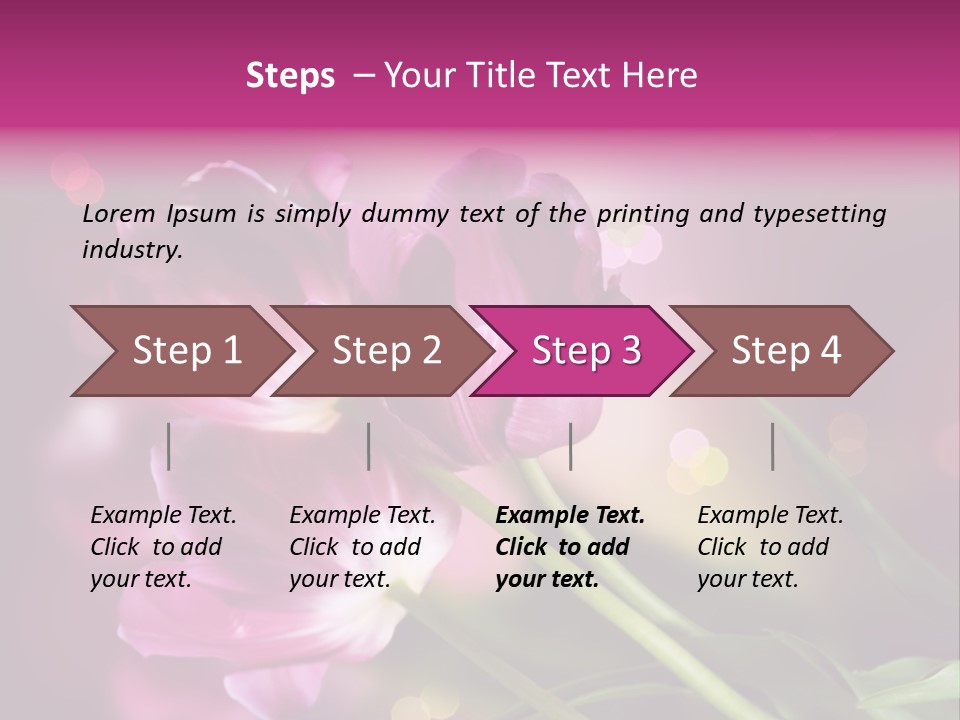 Steps – Your Title Text Here

Lorem Ipsum is simply dummy text of the printing and typesetting industry.

Step 1

Step 2

Step 3

Step 4

Example Text. Click to add your text.

Example Text. Click to add your text.

Example Text. Click to add your text.

Example Text. Click to add your text.